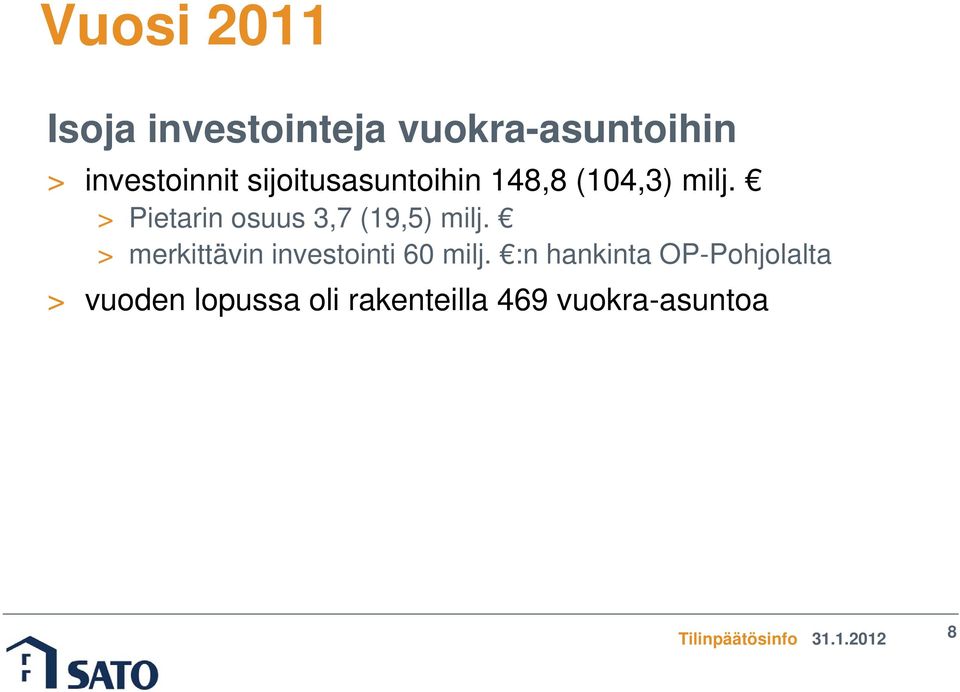 Vuosi 2011

Isoja investointeja vuokra-asuntoihin

> investoinnit sijoitusasuntoihin 148,8 (104,3) milj. €

> Pietarin osuus 3,7 (19,5) milj. €

> merkittävin investointi 60 milj. €:n hankinta OP-Pohjolalta

> vuoden lopussa oli rakenteilla 469 vuokra-asuntoa

SATO

Tilinpäätösinfo 31.1.2012

8